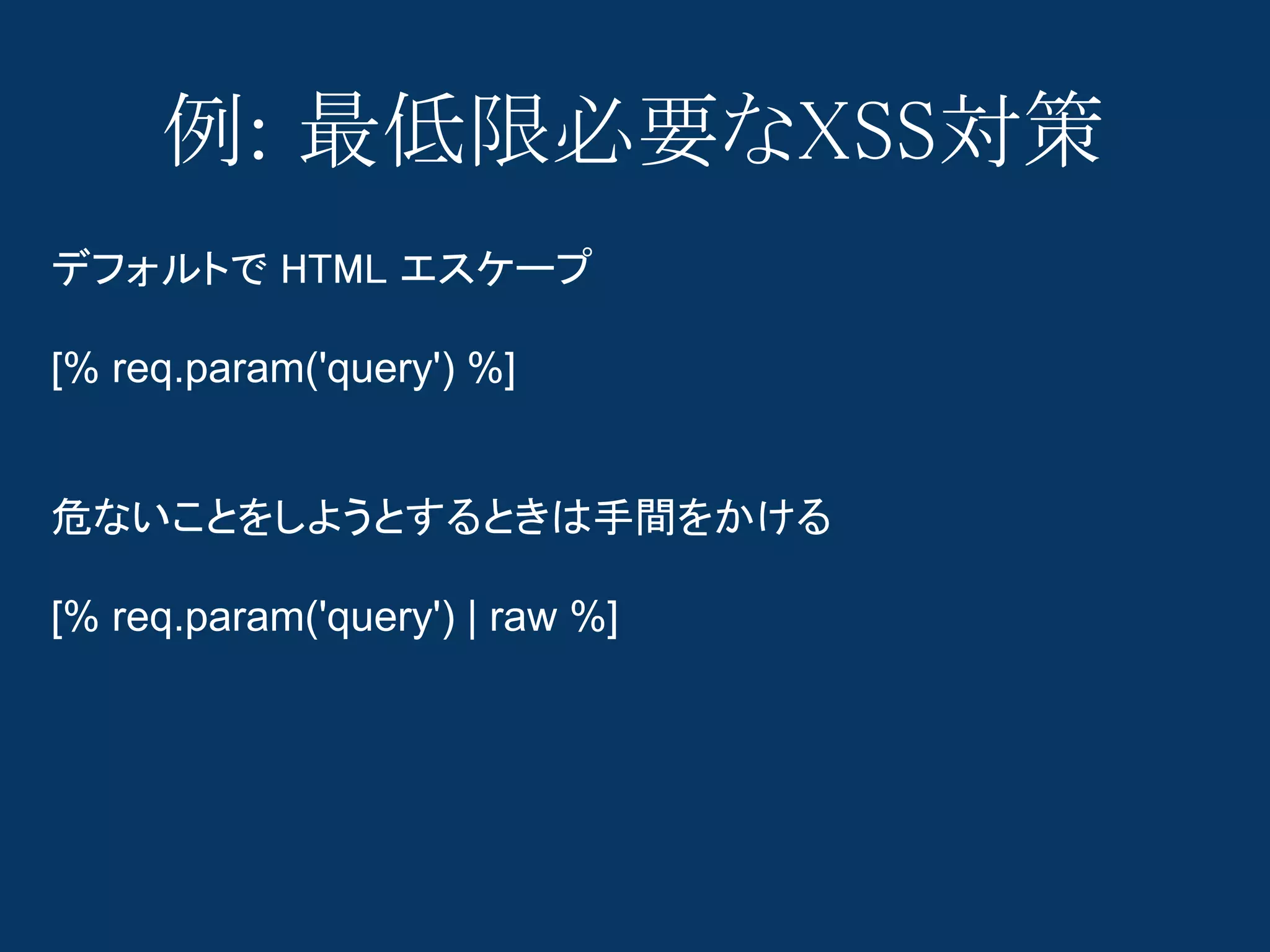 例: 最低限必要なXSS対策

デフォルトで HTML エスケープ

[% req.param('query') %]

危ないことをしようとするときは手間をかける

[% req.param('query') | raw %]